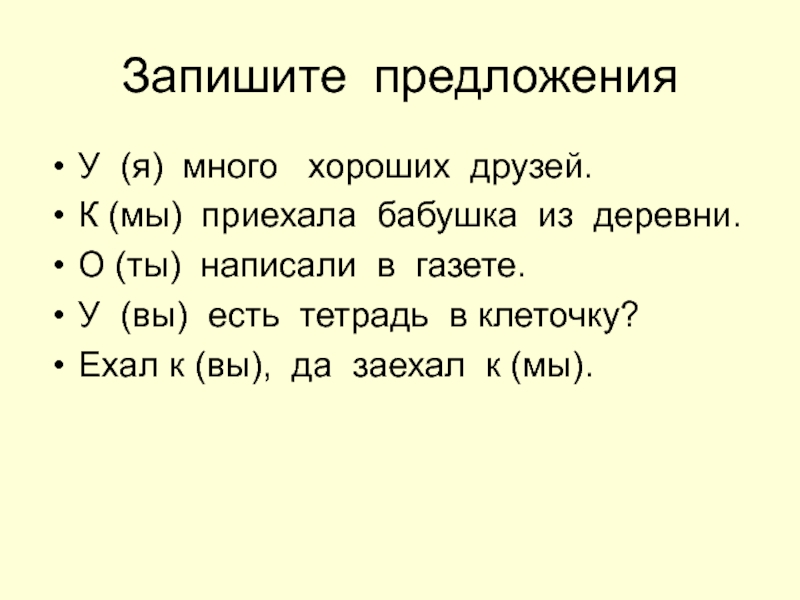 Запишите предложения

• У (я) много хороших друзей.
• К (мы) приехала бабушка из деревни.
• О (ты) написали в газете.
• У (вы) есть тетрадь в клеточку?
• Ехал к (вы), да заехал к (мы).